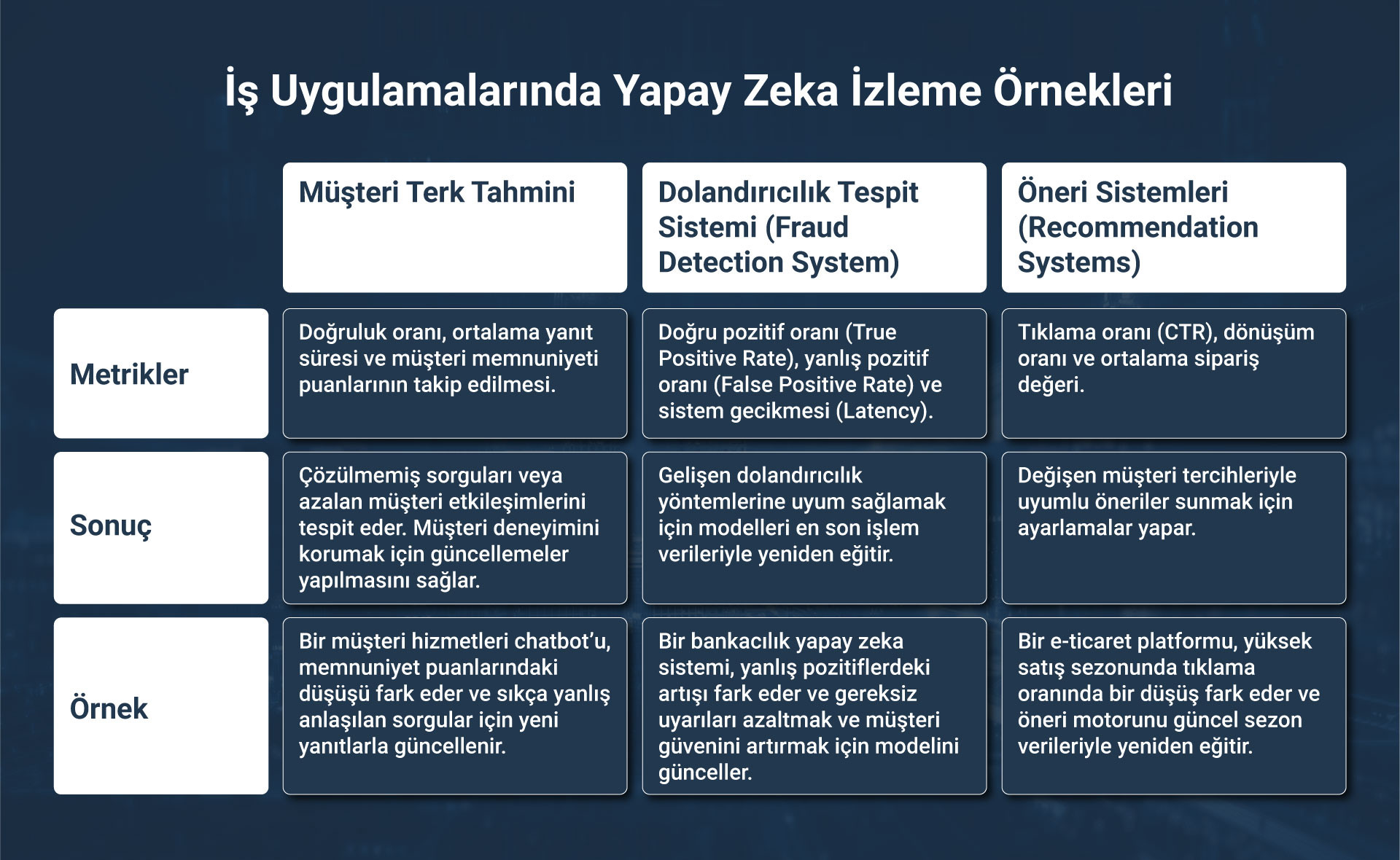 İş Uygulamalarında Yapay Zeka İzleme Örnekleri

| | Müşteri Terk Tahmini | Dolandırıcılık Tespit Sistemi (Fraud Detection System) | Öneri Sistemleri (Recommendation Systems) |
|---|---|---|---|
| Metrikler | Doğruluk oranı, ortalama yanıt süresi ve müşteri memnuniyeti puanlarının takip edilmesi. | Doğru pozitif oranı (True Positive Rate), yanlış pozitif oranı (False Positive Rate) ve sistem gecikmesi (Latency). | Tıklama oranı (CTR), dönüşüm oranı ve ortalama sipariş değeri. |
| Sonuç | Çözülmemiş sorguları veya azalan müşteri etkileşimlerini tespit eder. Müşteri deneyimini korumak için güncellemeler yapılmasını sağlar. | Gelişen dolandırıcılık yöntemlerine uyum sağlamak için modelleri en son işlem verileriyle yeniden eğitir. | Değişen müşteri tercihleriyle uyumlu öneriler sunmak için ayarlamalar yapar. |
| Örnek | Bir müşteri hizmetleri chatbot'u, memnuniyet puanlarındaki düşüşü fark eder ve sıkça yanlış anlaşılan sorgular için yeni yanıtlarla güncellenir. | Bir bankacılık yapay zeka sistemi, yanlış pozitiflerdeki artışı fark eder ve gereksiz uyarıları azaltmak ve müşteri güvenini artırmak için modelini günceller. | Bir e-ticaret platformu, yüksek satış sezonunda tıklama oranında bir düşüş fark eder ve öneri motorunu güncel sezon verileriyle yeniden eğitir. |